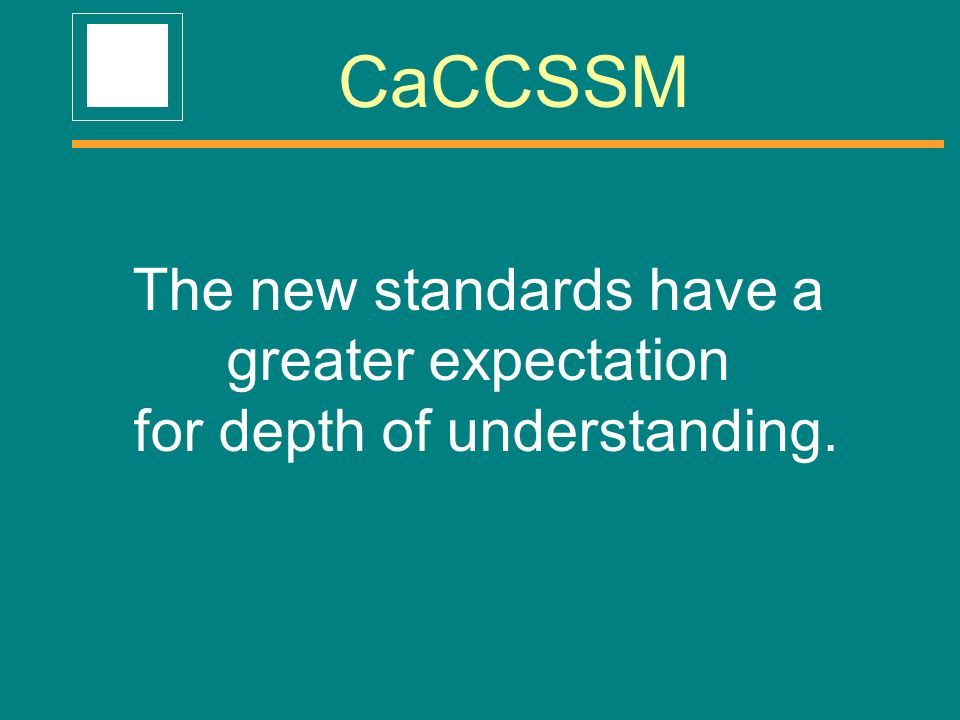 CaCCSSM

The new standards have a greater expectation for depth of understanding.